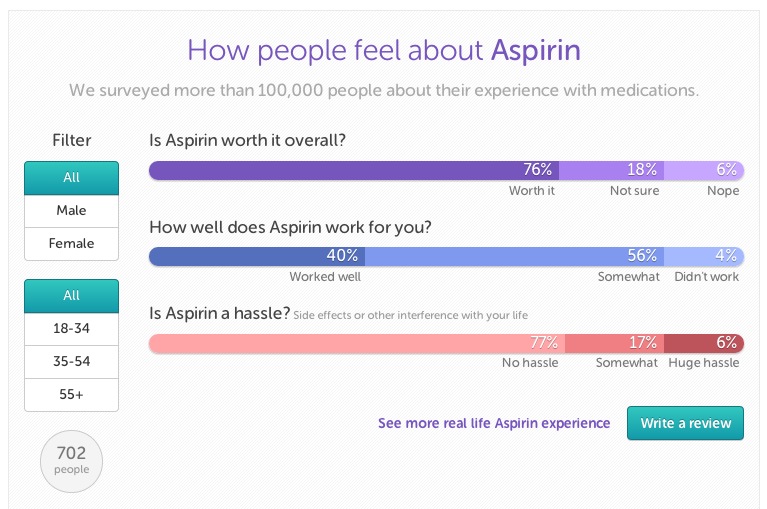 How people feel about Aspirin

We surveyed more than 100,000 people about their experience with medications.

Filter

All
Male
Female

All
18-34
35-54
55+

702 people

Is Aspirin worth it overall?

76% Worth it
18% Not sure
6% Nope

How well does Aspirin work for you?

40% Worked well
56% Somewhat
4% Didn't work

Is Aspirin a hassle? Side effects or other interference with your life

77% No hassle
17% Somewhat
6% Huge hassle

See more real life Aspirin experience

Write a review